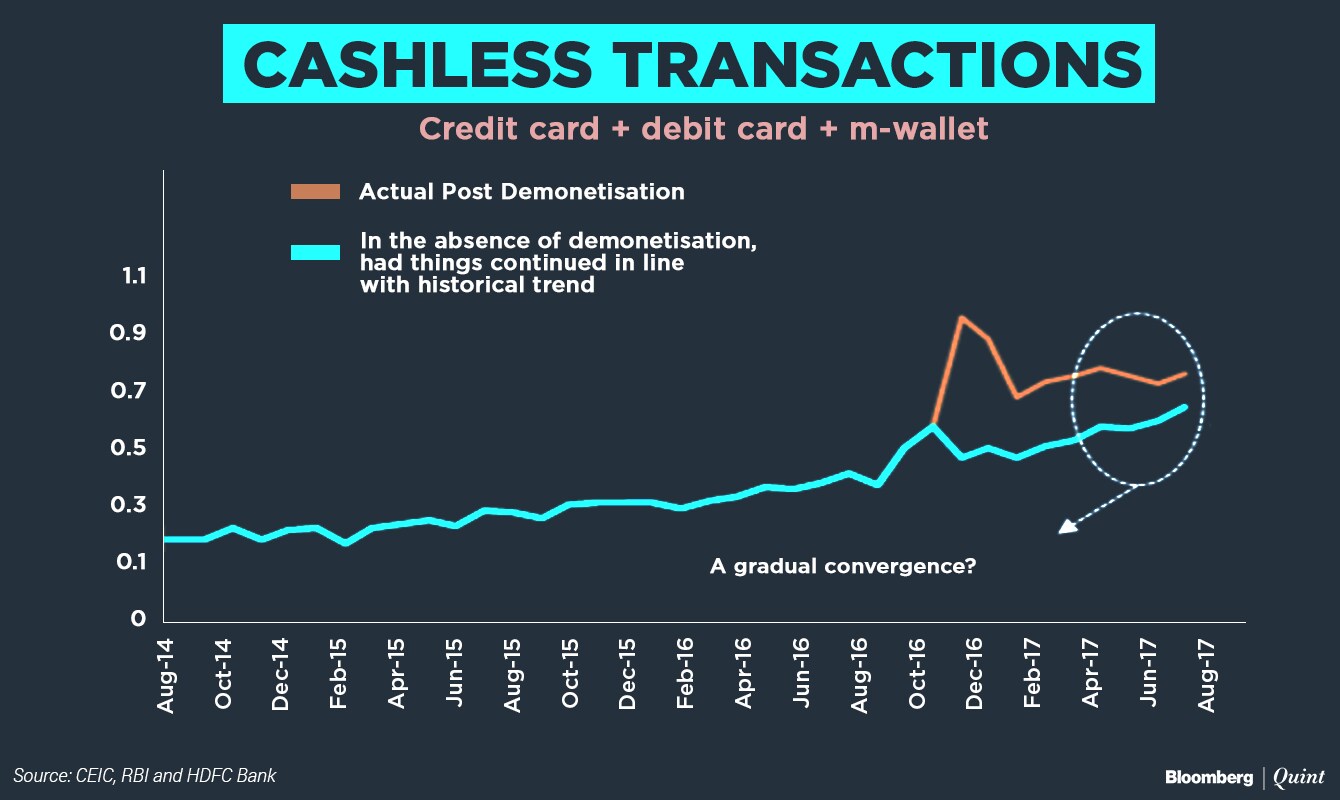 CASHLESS TRANSACTIONS

Credit card + debit card + m-wallet

Actual Post Demonetisation

In the absence of demonetisation, had things continued in line with historical trend

1.1
0.9
0.7
0.5
0.3
0.1
0

A gradual convergence?

Aug-14
Oct-14
Dec-14
Feb-15
Apr-15
Jun-15
Aug-15
Oct-15
Dec-15
Feb-16
Apr-16
Jun-16
Aug-16
Oct-16
Dec-16
Feb-17
Apr-17
Jun-17
Aug-17

Source: CEIC, RBI and HDFC Bank

Bloomberg | Quint